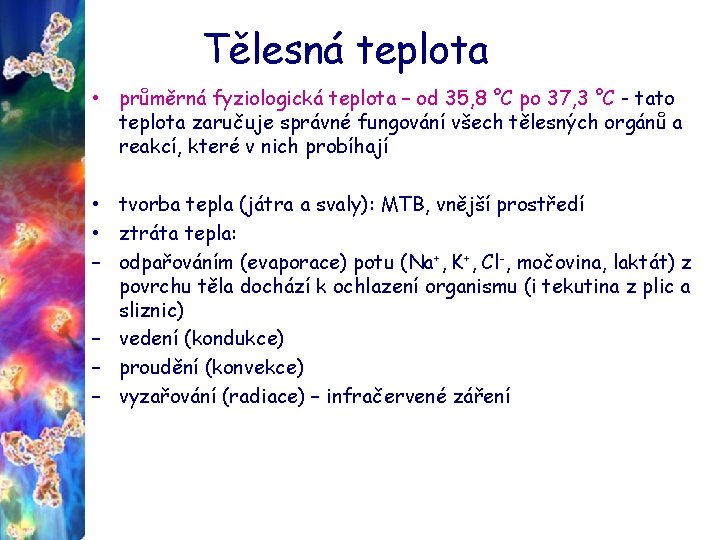 Tělesná teplota

• průměrná fyziologická teplota – od 35,8 °C po 37,3 °C - tato teplota zaručuje správné fungování všech tělesných orgánů a reakcí, které v nich probíhají

• tvorba tepla (játra a svaly): MTB, vnější prostředí
• ztráta tepla:
– odpařováním (evaporace) potu ($Na^+$, $K^+$, $Cl^-$, močovina, laktát) z povrchu těla dochází k ochlazení organismu (i tekutina z plic a sliznic)
– vedení (kondukce)
– proudění (konvekce)
– vyzařování (radiace) – infračervené záření